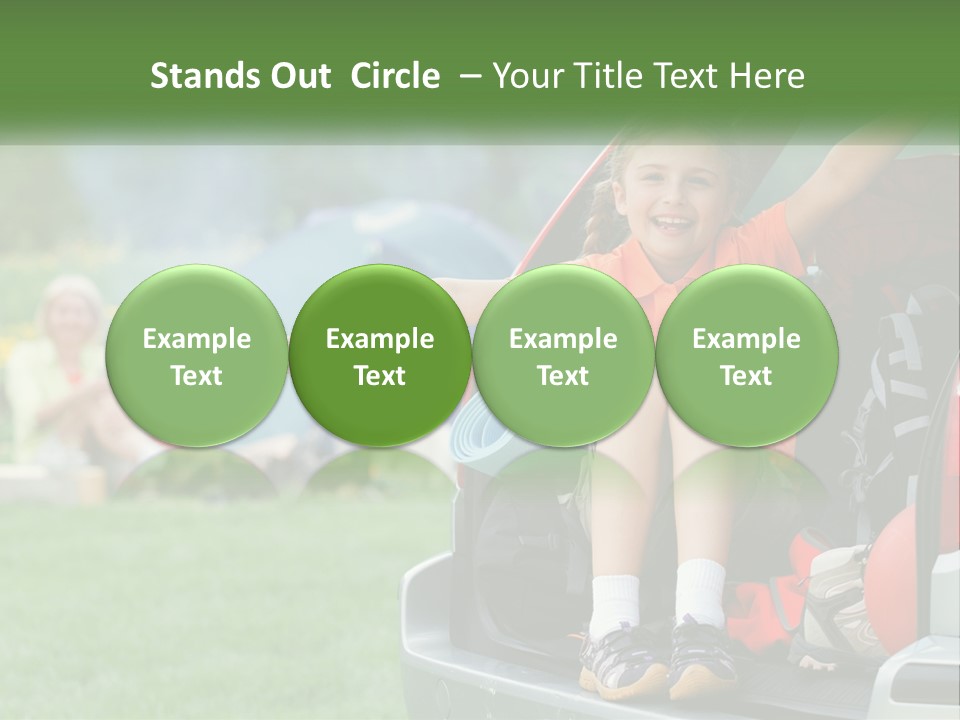 Stands Out Circle – Your Title Text Here

Example Text

Example Text

Example Text

Example Text